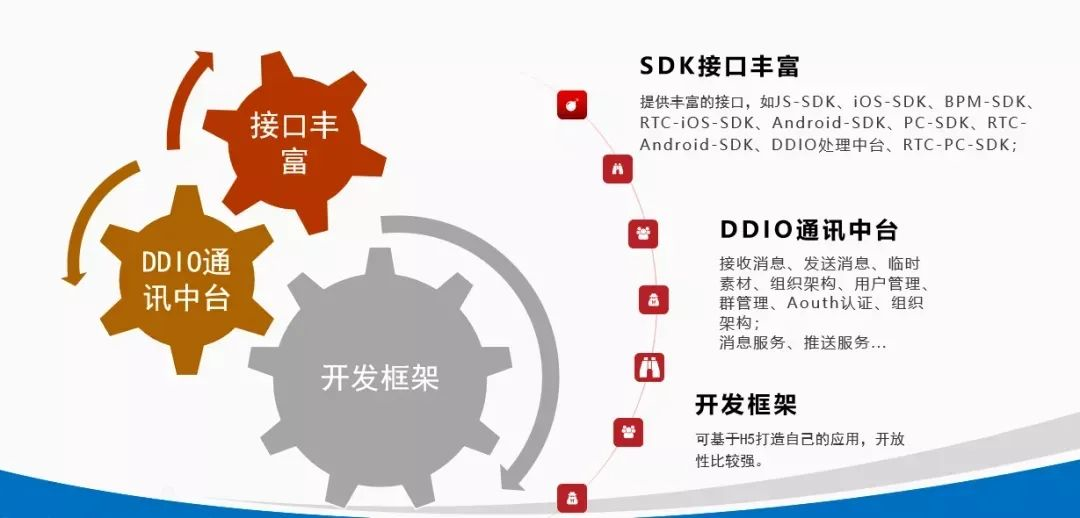 接口丰富

DDIO通讯中台

开发框架

SDK接口丰富

提供丰富的接口，如JS-SDK、iOS-SDK、BPM-SDK、RTC-iOS-SDK、Android-SDK、PC-SDK、RTC-Android-SDK、DDIO处理中台、RTC-PC-SDK；

DDIO通讯中台

接收消息、发送消息、临时素材、组织架构、用户管理、群管理、Aouth认证、组织架构；
消息服务、推送服务...

开发框架

可基于H5打造自己的应用，开放性比较强。